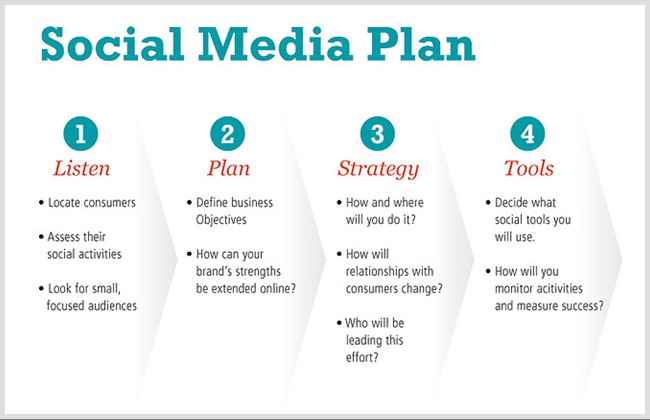 Social Media Plan

1
Listen
• Locate consumers
• Assess their social activities
• Look for small, focused audiences

2
Plan
• Define business Objectives
• How can your brand's strengths be extended online?

3
Strategy
• How and where will you do it?
• How will relationships with consumers change?
• Who will be leading this effort?

4
Tools
• Decide what social tools you will use.
• How will you monitor acitivities and measure success?